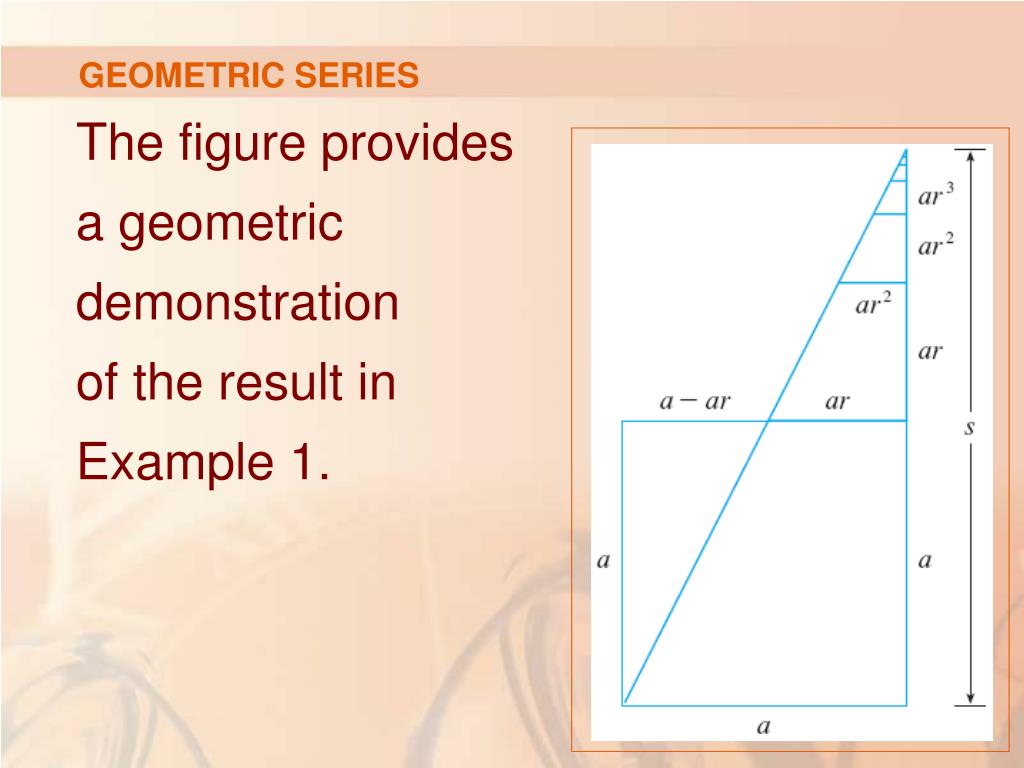 GEOMETRIC SERIES

The figure provides a geometric demonstration of the result in Example 1.

$ar^3$

$ar^2$

$ar^2$

$ar$

$a - ar$

$ar$

$s$

$a$

$a$

$a$